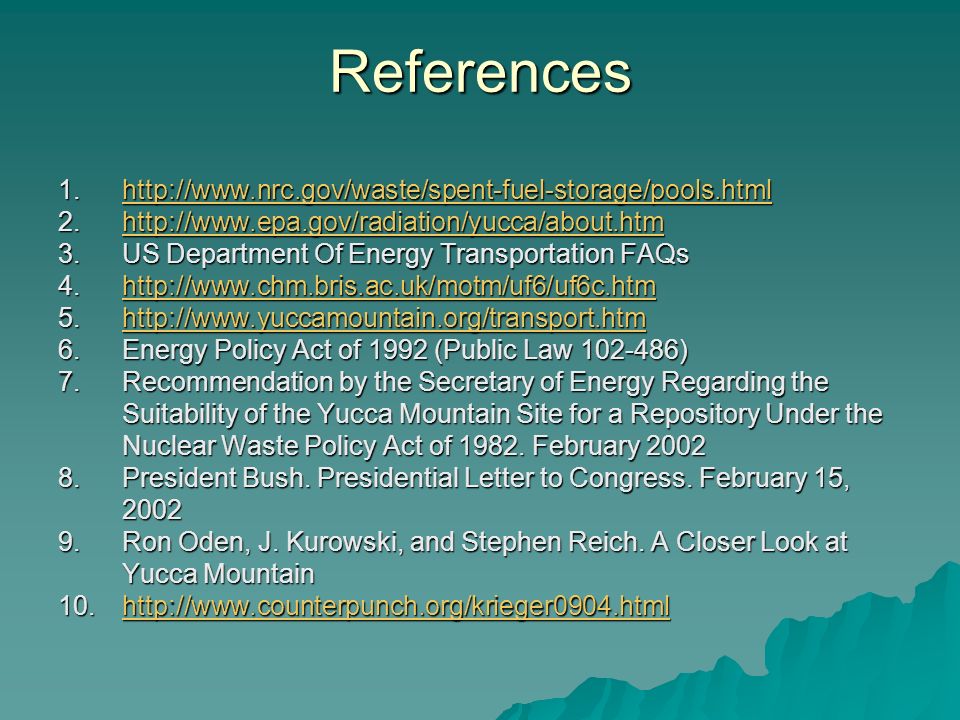 References

1. http://www.nrc.gov/waste/spent-fuel-storage/pools.html
2. http://www.epa.gov/radiation/yucca/about.htm
3. US Department Of Energy Transportation FAQs
4. http://www.chm.bris.ac.uk/motm/uf6/uf6c.htm
5. http://www.yuccamountain.org/transport.htm
6. Energy Policy Act of 1992 (Public Law 102-486)
7. Recommendation by the Secretary of Energy Regarding the Suitability of the Yucca Mountain Site for a Repository Under the Nuclear Waste Policy Act of 1982. February 2002
8. President Bush. Presidential Letter to Congress. February 15, 2002
9. Ron Oden, J. Kurowski, and Stephen Reich. A Closer Look at Yucca Mountain
10. http://www.counterpunch.org/krieger0904.html